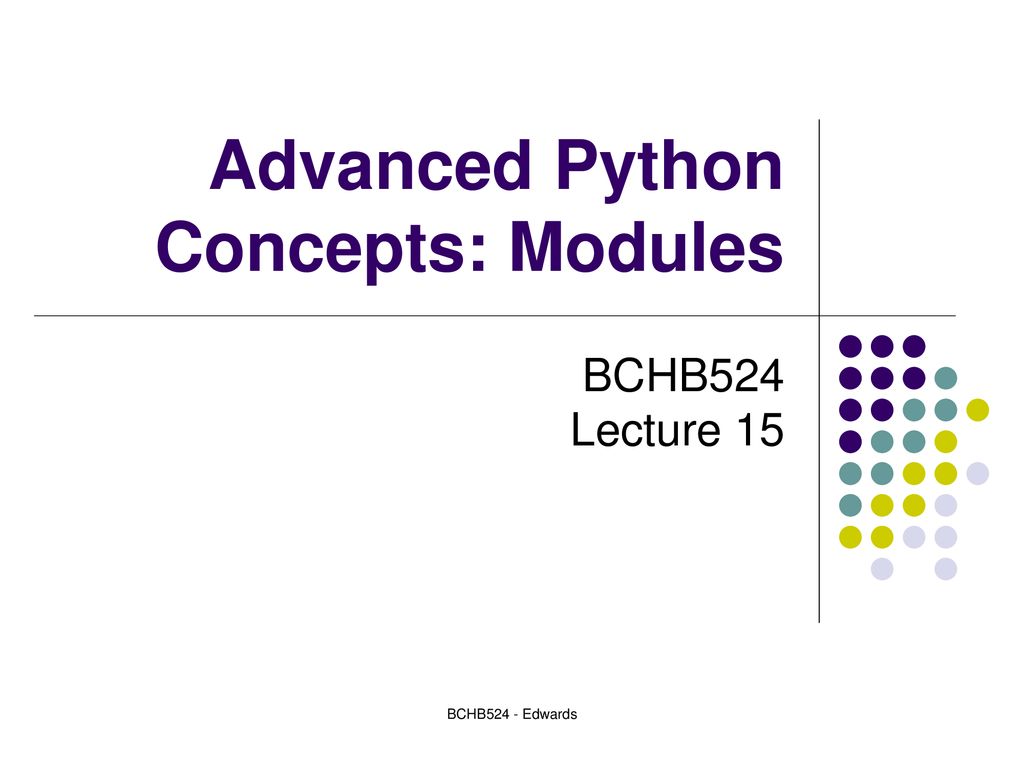 Advanced Python Concepts: Modules

BCHB524
Lecture 15

BCHB524 - Edwards